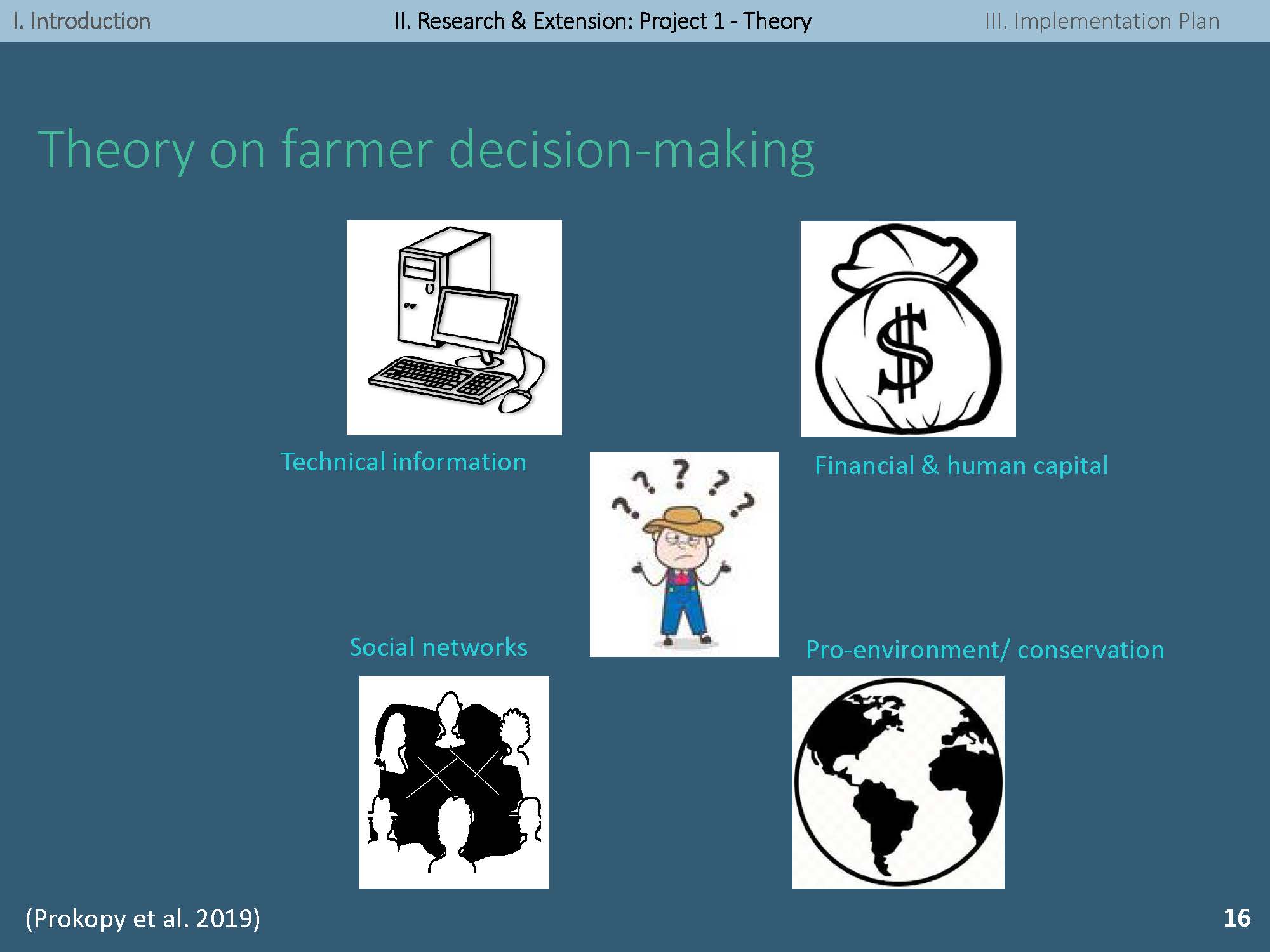 I. Introduction

II. Research & Extension: Project 1 - Theory

III. Implementation Plan

Theory on farmer decision-making

Technical information

Financial & human capital

$

? ? ? ? ?

Social networks

Pro-environment/ conservation

(Prokopy et al. 2019)

16